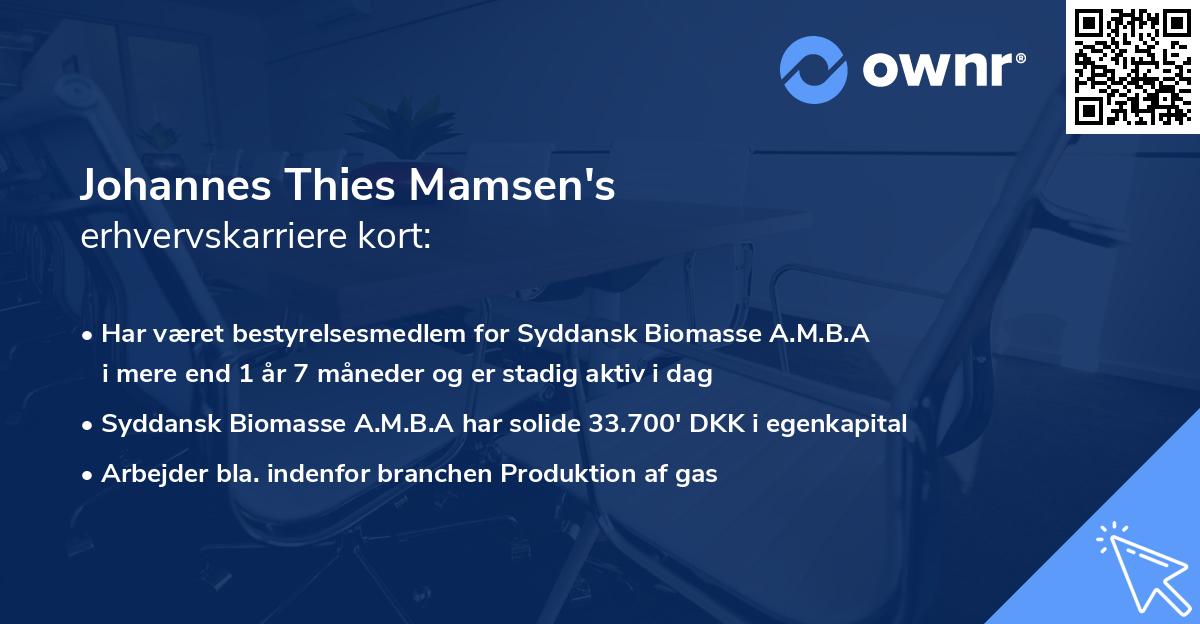 ownr®

Johannes Thies Mamsen's
erhvervskarriere kort:

• Har været bestyrelsesmedlem for Syddansk Biomasse A.M.B.A i mere end 1 år 7 måneder og er stadig aktiv i dag

• Syddansk Biomasse A.M.B.A har solide 33.700' DKK i egenkapital

• Arbejder bla. indenfor branchen Produktion af gas